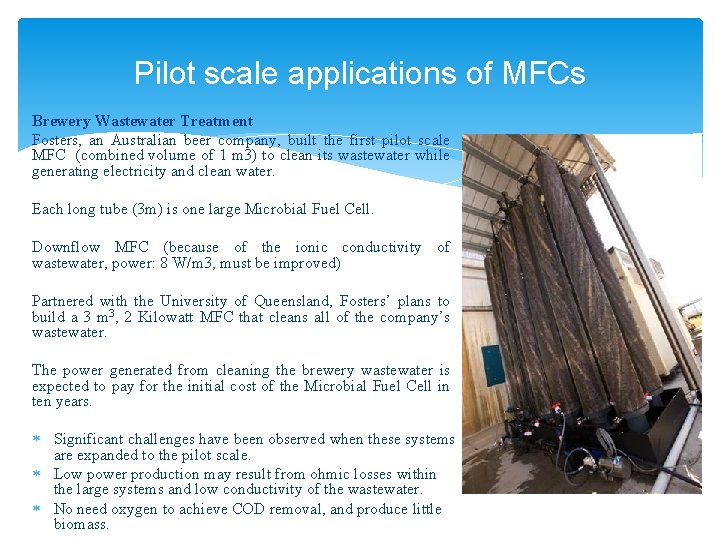 Pilot scale applications of MFCs

Brewery Wastewater Treatment
Fosters, an Australian beer company, built the first pilot scale MFC (combined volume of 1 m3) to clean its wastewater while generating electricity and clean water.

Each long tube (3m) is one large Microbial Fuel Cell.

Downflow MFC (because of the ionic conductivity of wastewater, power: 8 W/m3, must be improved)

Partnered with the University of Queensland, Fosters' plans to build a 3 $m^3$, 2 Kilowatt MFC that cleans all of the company's wastewater.

The power generated from cleaning the brewery wastewater is expected to pay for the initial cost of the Microbial Fuel Cell in ten years.

* Significant challenges have been observed when these systems are expanded to the pilot scale.
* Low power production may result from ohmic losses within the large systems and low conductivity of the wastewater.
* No need oxygen to achieve COD removal, and produce little biomass.